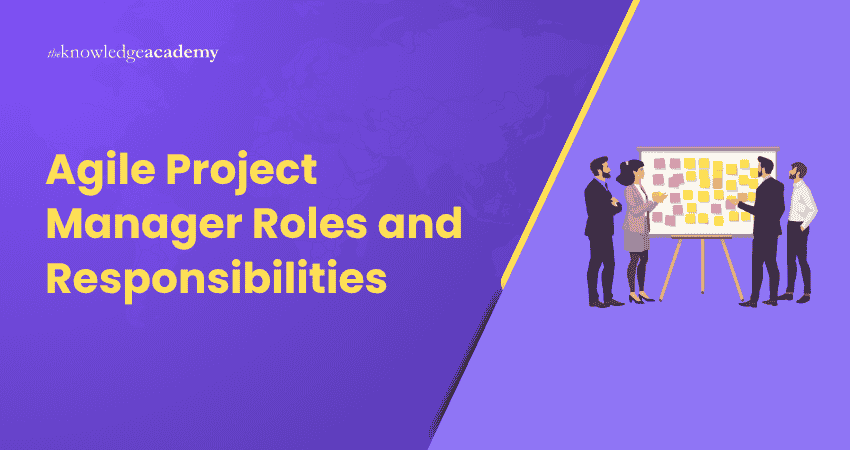 theknowledgeacademy

Agile Project Manager Roles and Responsibilities